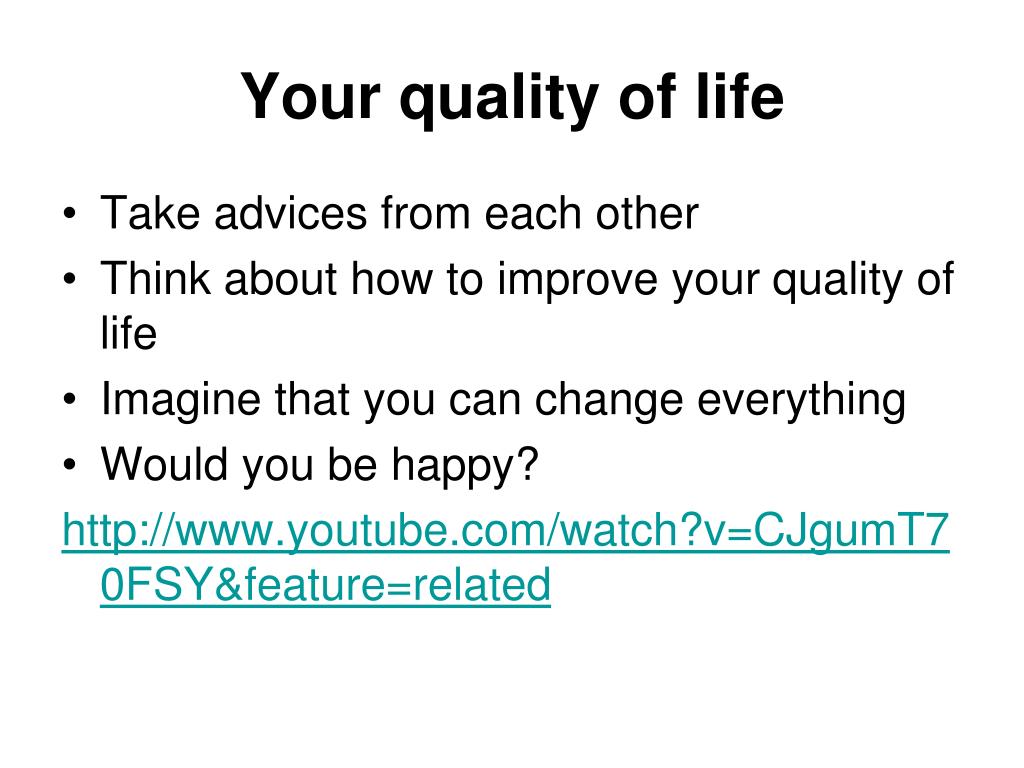 Your quality of life

• Take advices from each other
• Think about how to improve your quality of life
• Imagine that you can change everything
• Would you be happy?

http://www.youtube.com/watch?v=CJgumT70FSY&feature=related